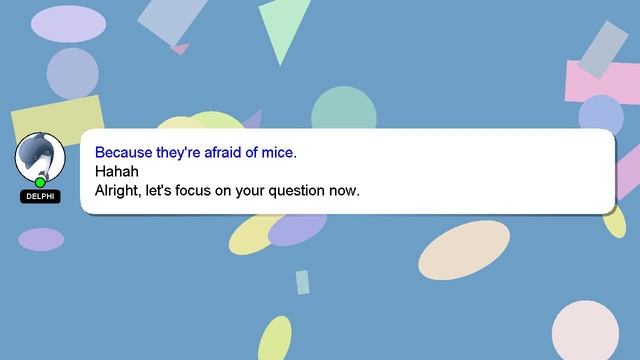 DELPHI

Because they're afraid of mice.
Hahah
Alright, let's focus on your question now.